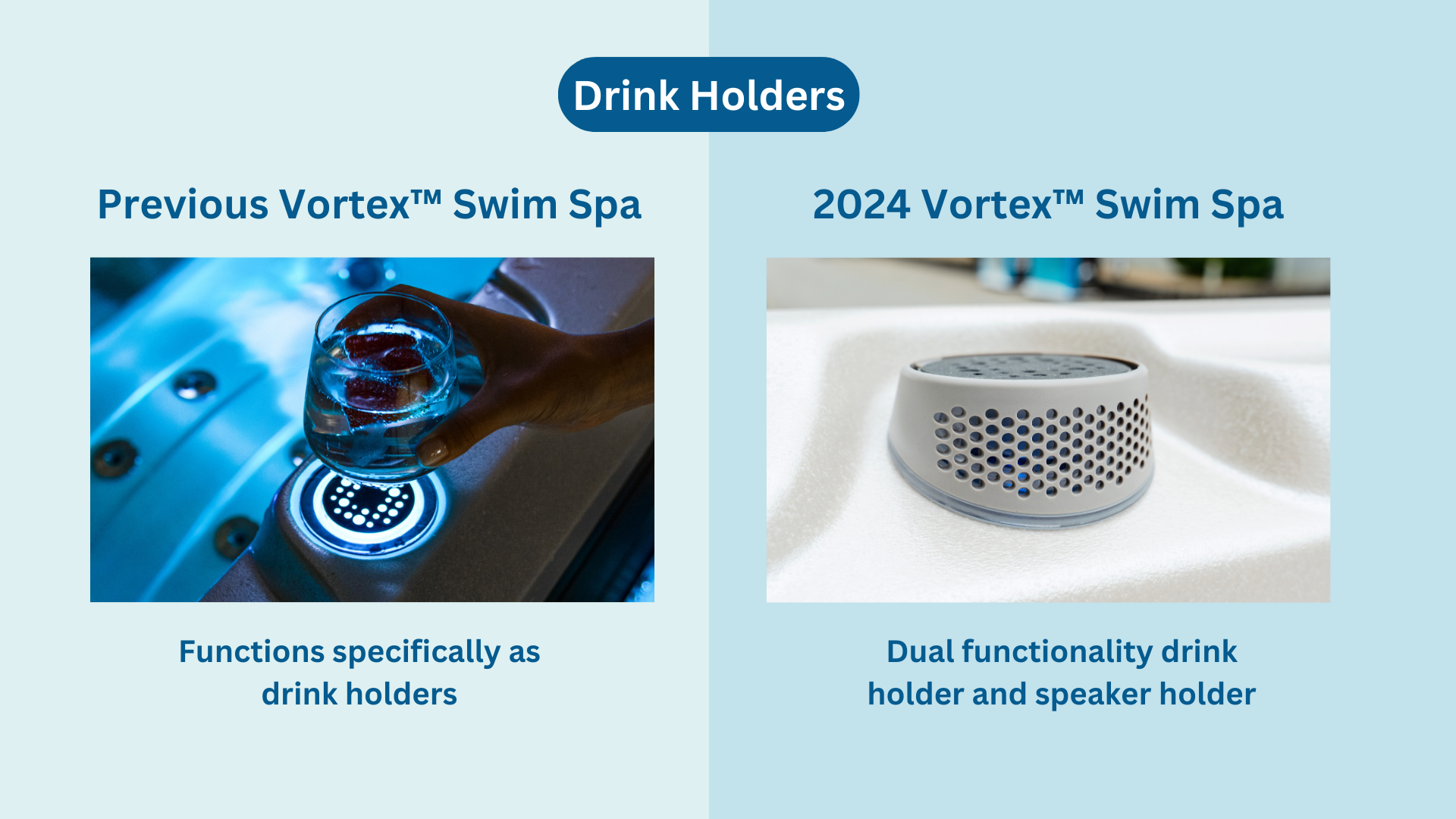 Drink Holders

Previous Vortex™ Swim Spa

Functions specifically as drink holders

2024 Vortex™ Swim Spa

Dual functionality drink holder and speaker holder